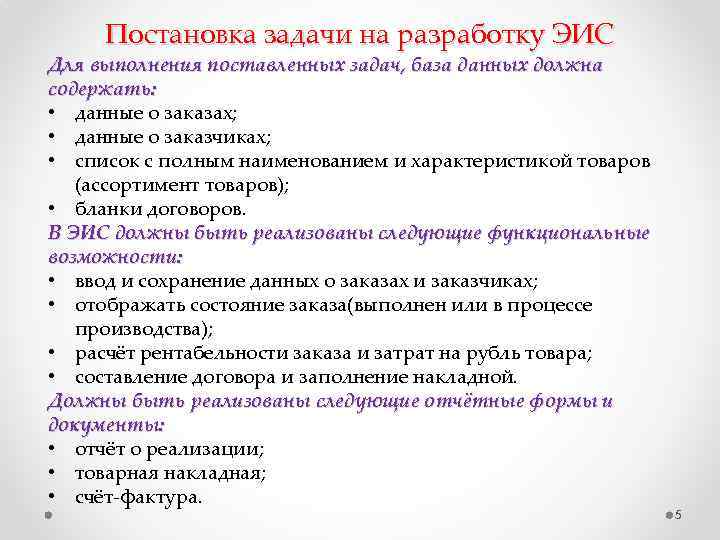 Постановка задачи на разработку ЭИС

Для выполнения поставленных задач, база данных должна содержать:
• данные о заказах;
• данные о заказчиках;
• список с полным наименованием и характеристикой товаров (ассортимент товаров);
• бланки договоров.

В ЭИС должны быть реализованы следующие функциональные возможности:
• ввод и сохранение данных о заказах и заказчиках;
• отображать состояние заказа(выполнен или в процессе производства);
• расчёт рентабельности заказа и затрат на рубль товара;
• составление договора и заполнение накладной.

Должны быть реализованы следующие отчётные формы и документы:
• отчёт о реализации;
• товарная накладная;
• счёт-фактура.

5